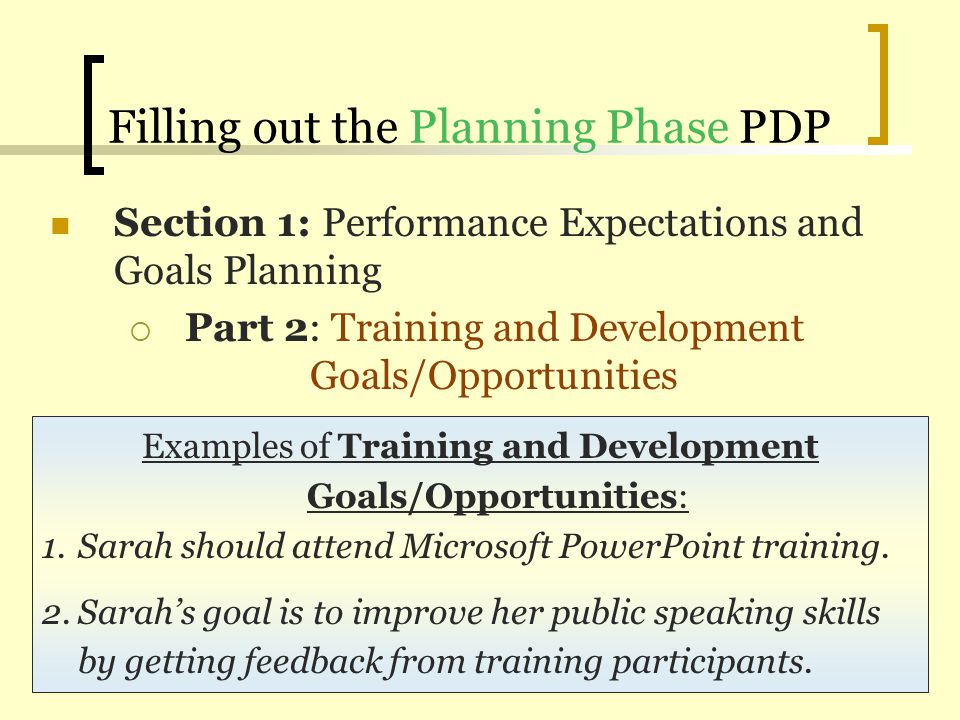 Filling out the Planning Phase PDP

Section 1: Performance Expectations and Goals Planning

Part 2: Training and Development Goals/Opportunities

Examples of Training and Development Goals/Opportunities:

1. Sarah should attend Microsoft PowerPoint training.

2. Sarah's goal is to improve her public speaking skills by getting feedback from training participants.